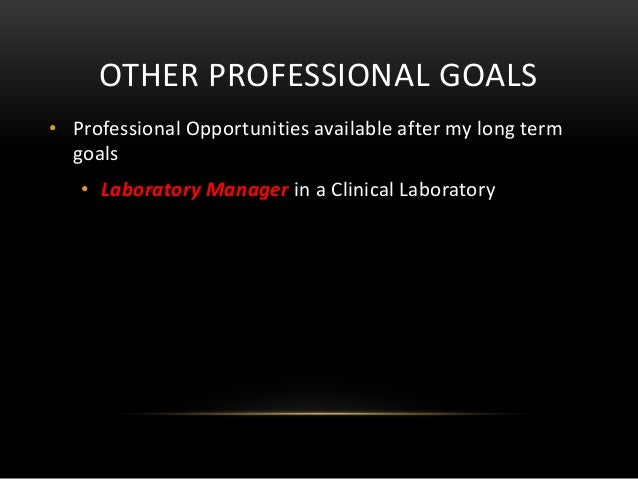 OTHER PROFESSIONAL GOALS

• Professional Opportunities available after my long term goals

  • Laboratory Manager in a Clinical Laboratory